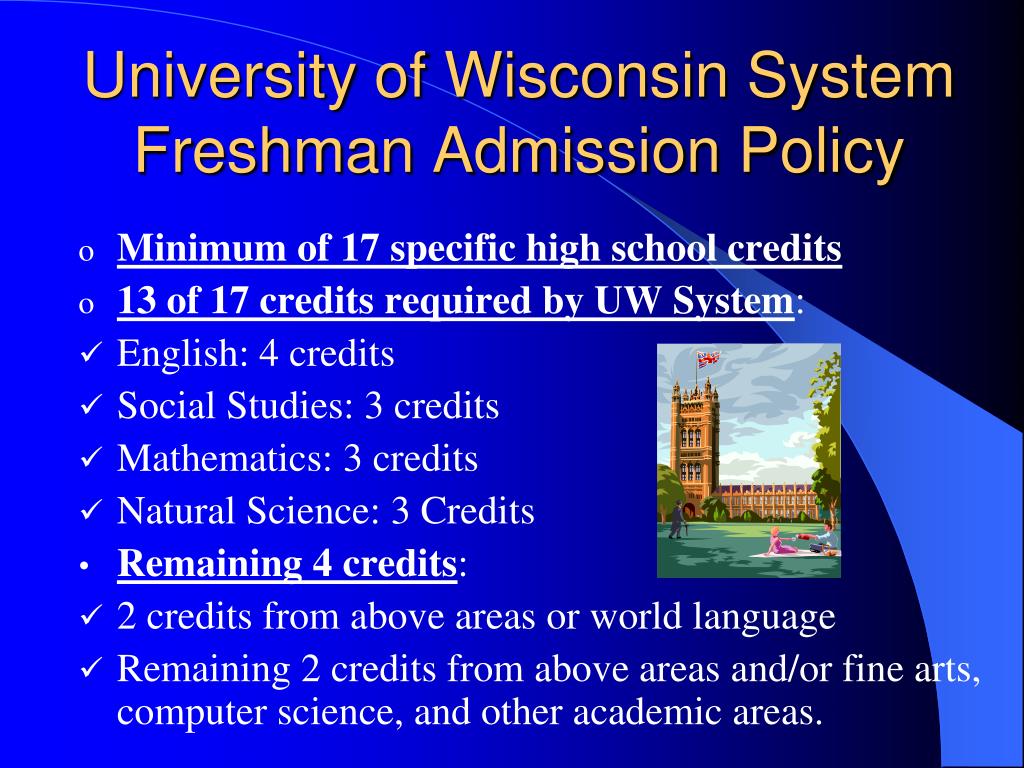 University of Wisconsin System Freshman Admission Policy

o Minimum of 17 specific high school credits
o 13 of 17 credits required by UW System:
✓ English: 4 credits
✓ Social Studies: 3 credits
✓ Mathematics: 3 credits
✓ Natural Science: 3 Credits
• Remaining 4 credits:
✓ 2 credits from above areas or world language
✓ Remaining 2 credits from above areas and/or fine arts, computer science, and other academic areas.